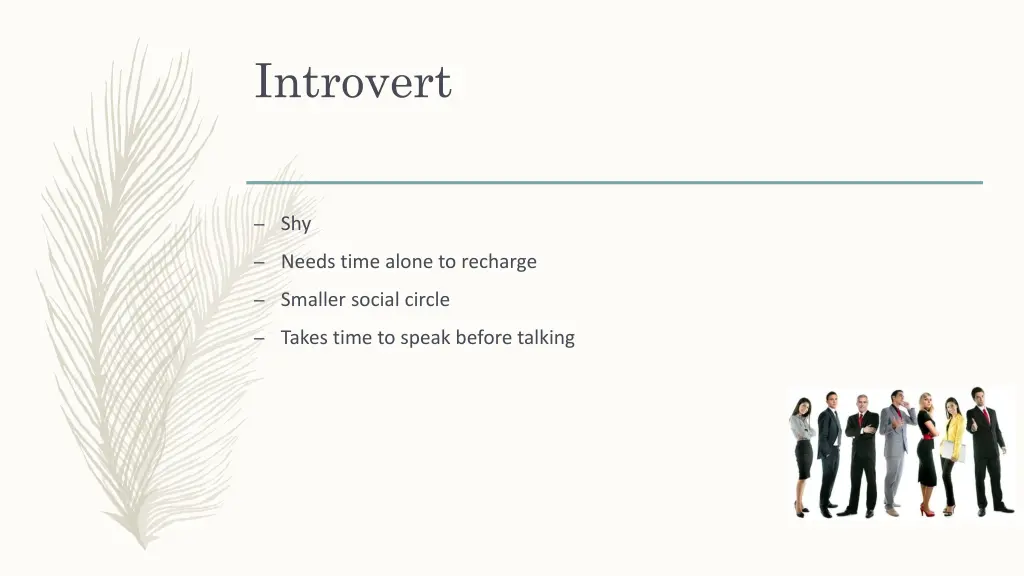 Introvert

– Shy
– Needs time alone to recharge
– Smaller social circle
– Takes time to speak before talking